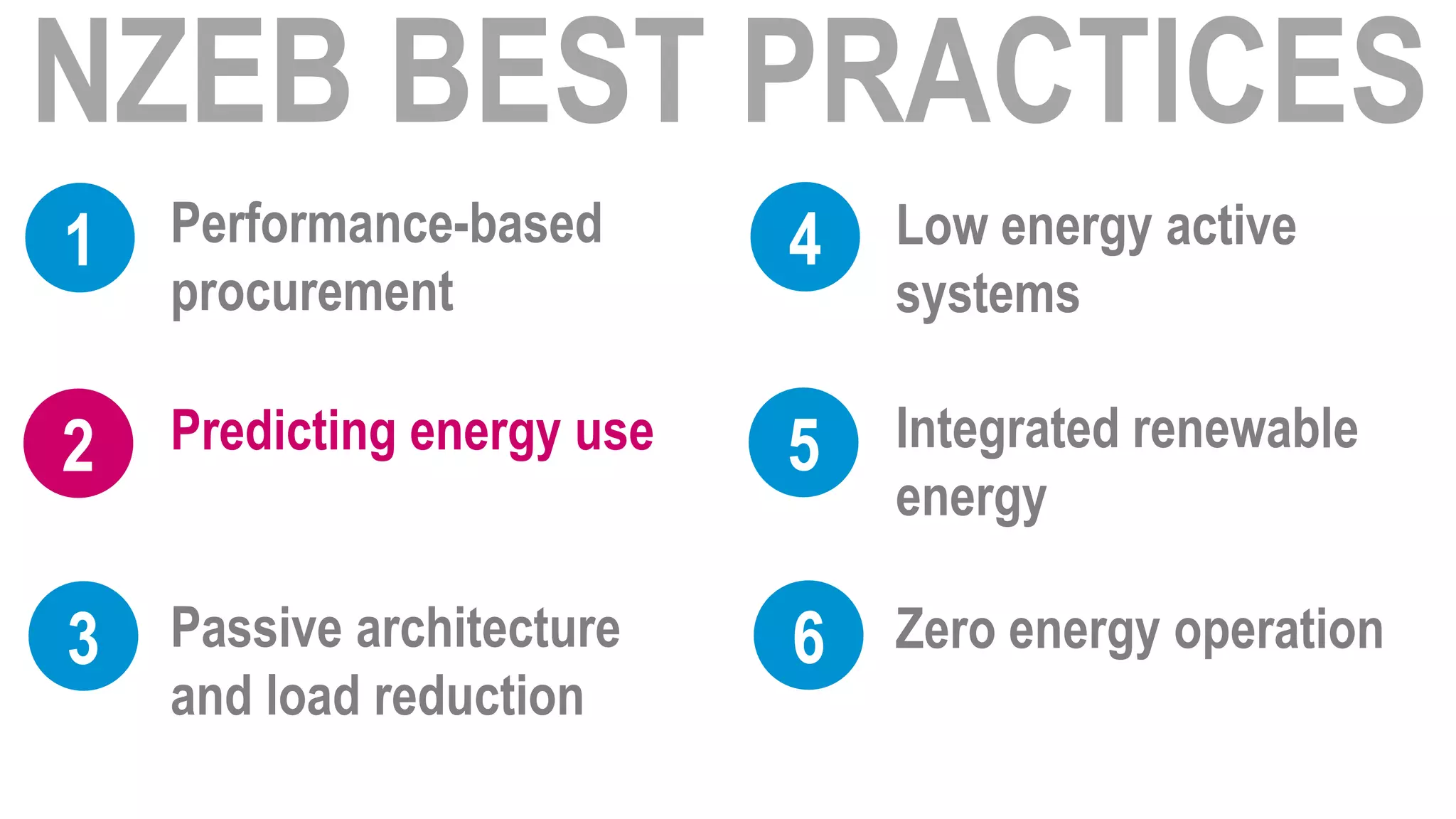 NZEB BEST PRACTICES

1 Performance-based procurement

2 Predicting energy use

3 Passive architecture and load reduction

4 Low energy active systems

5 Integrated renewable energy

6 Zero energy operation